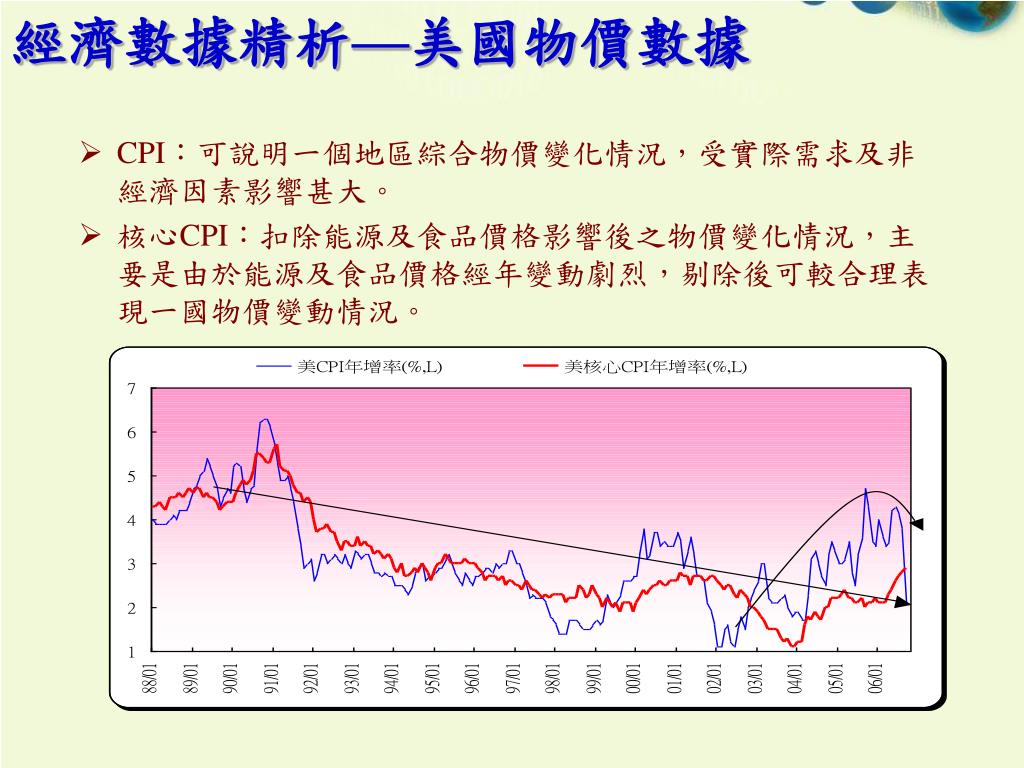 經濟數據精析—美國物價數據

➢ CPI：可說明一個地區綜合物價變化情況，受實際需求及非經濟因素影響甚大。

➢ 核心CPI：扣除能源及食品價格影響後之物價變化情況，主要是由於能源及食品價格經年變動劇烈，剔除後可較合理表現一國物價變動情況。

美CPI年增率(%,L)
美核心CPI年增率(%,L)

7
6
5
4
3
2
1

88/01
89/01
90/01
91/01
92/01
93/01
94/01
95/01
96/01
97/01
98/01
99/01
00/01
01/01
02/01
03/01
04/01
05/01
06/01